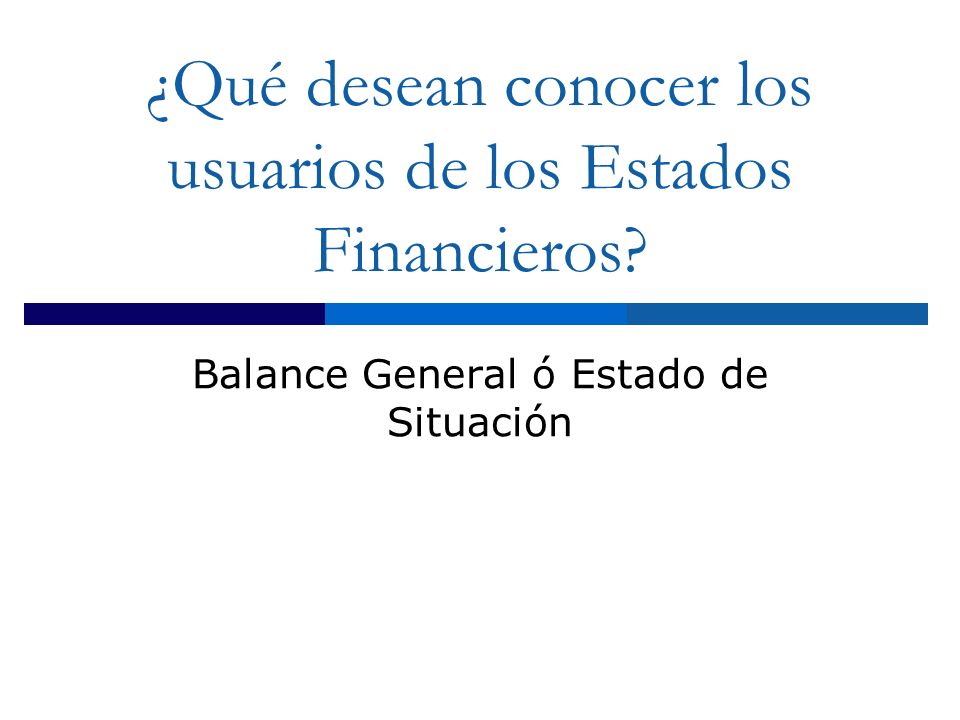 ¿Qué desean conocer los usuarios de los Estados Financieros?

Balance General ó Estado de Situación